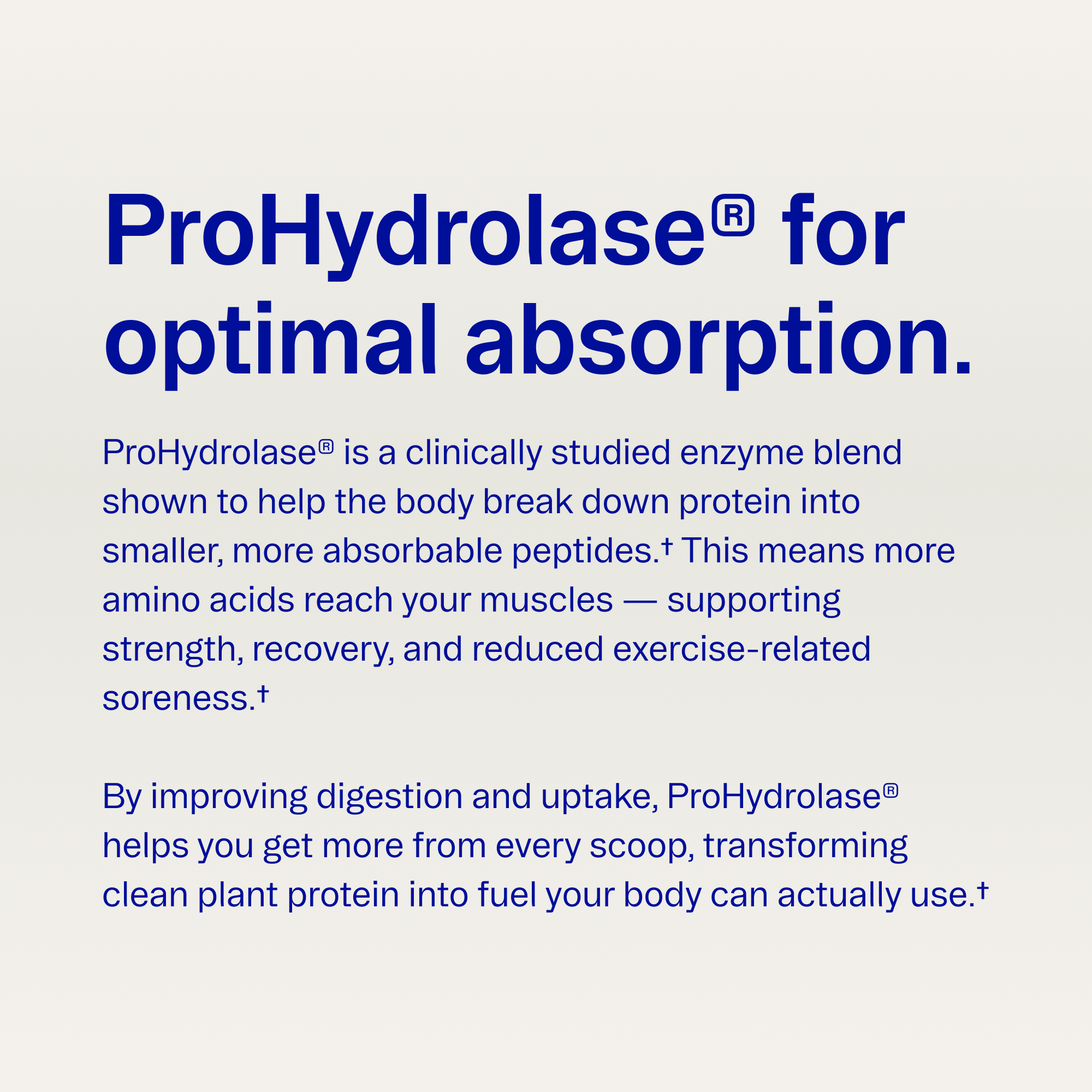 ProHydrolase® for optimal absorption.

ProHydrolase® is a clinically studied enzyme blend shown to help the body break down protein into smaller, more absorbable peptides.† This means more amino acids reach your muscles — supporting strength, recovery, and reduced exercise-related soreness.†

By improving digestion and uptake, ProHydrolase® helps you get more from every scoop, transforming clean plant protein into fuel your body can actually use.†